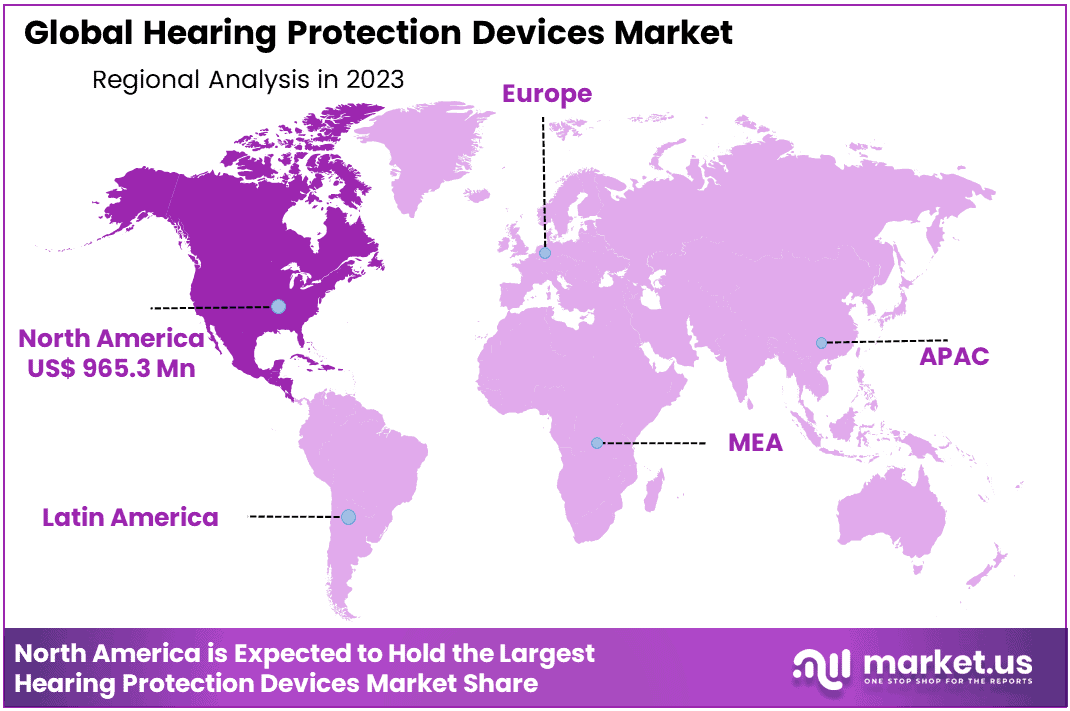 Global Hearing Protection Devices Market

Regional Analysis in 2023

Europe

North America
US$ 965.3 Mn

APAC

MEA

Latin America

North America is Expected to Hold the Largest Hearing Protection Devices Market Share

market.us
ONE STOP SHOP FOR THE REPORTS